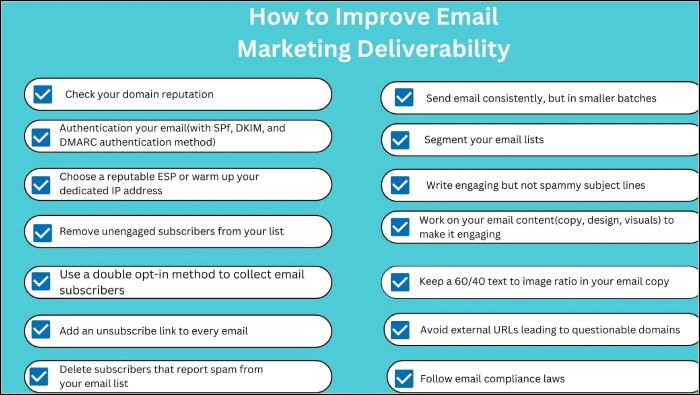 How to Improve Email Marketing Deliverability

Check your domain reputation

Authentication your email(with SPf, DKIM, and DMARC authentication method)

Choose a reputable ESP or warm up your dedicated IP address

Remove unengaged subscribers from your list

Use a double opt-in method to collect email subscribers

Add an unsubscribe link to every email

Delete subscribers that report spam from your email list

Send email consistently, but in smaller batches

Segment your email lists

Write engaging but not spammy subject lines

Work on your email content(copy, design, visuals) to make it engaging

Keep a 60/40 text to image ratio in your email copy

Avoid external URLs leading to questionable domains

Follow email compliance laws